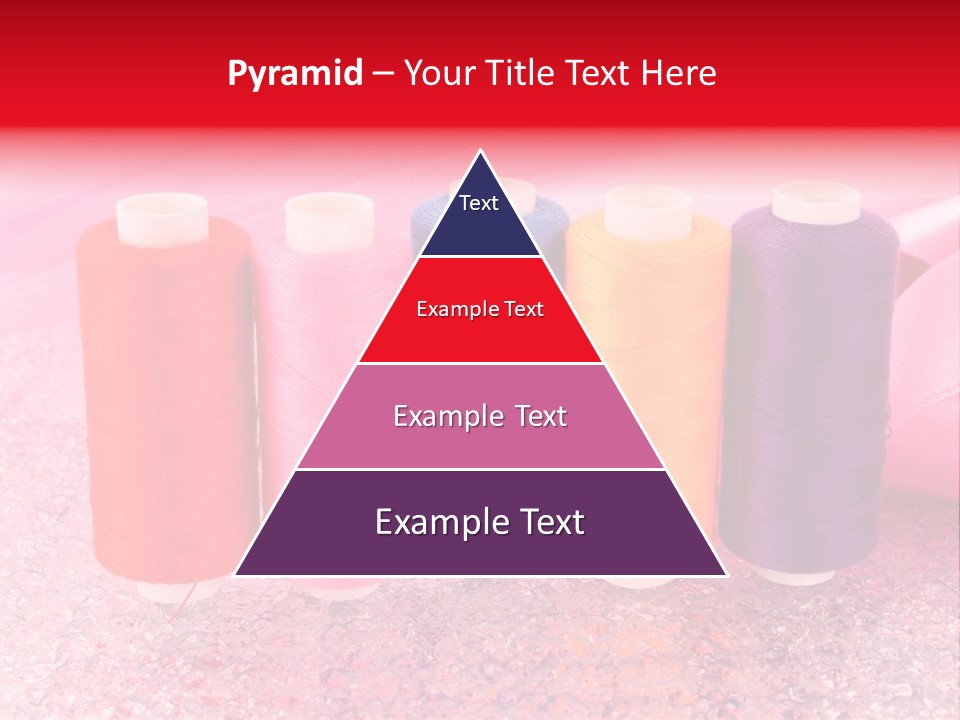 Pyramid – Your Title Text Here

Text

Example Text

Example Text

Example Text